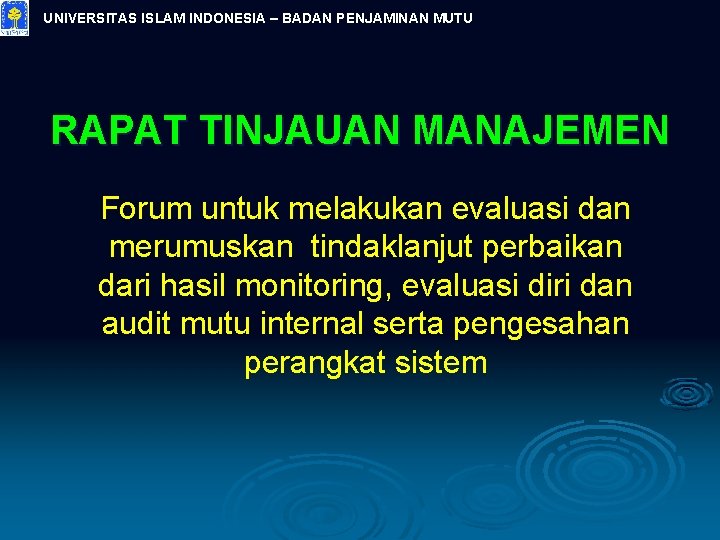 UNIVERSITAS ISLAM INDONESIA – BADAN PENJAMINAN MUTU

RAPAT TINJAUAN MANAJEMEN

Forum untuk melakukan evaluasi dan merumuskan tindaklanjut perbaikan dari hasil monitoring, evaluasi diri dan audit mutu internal serta pengesahan perangkat sistem